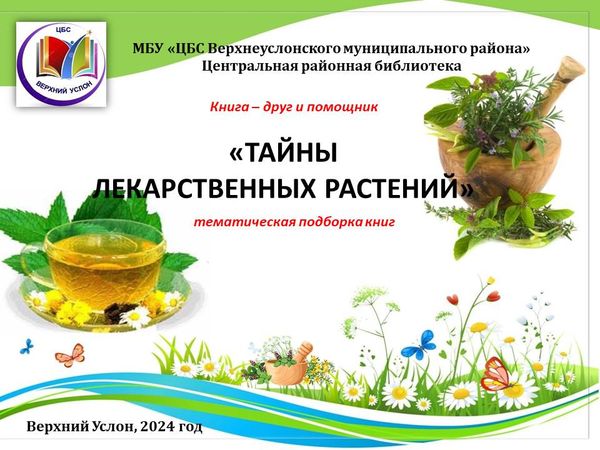 ЦБС
ВЕРХНИЙ УСЛОН

МБУ «ЦБС Верхнеуслонского муниципального района»
Центральная районная библиотека

Книга – друг и помощник

«ТАЙНЫ
ЛЕКАРСТВЕННЫХ РАСТЕНИЙ»

тематическая подборка книг

Верхний Услон, 2024 год